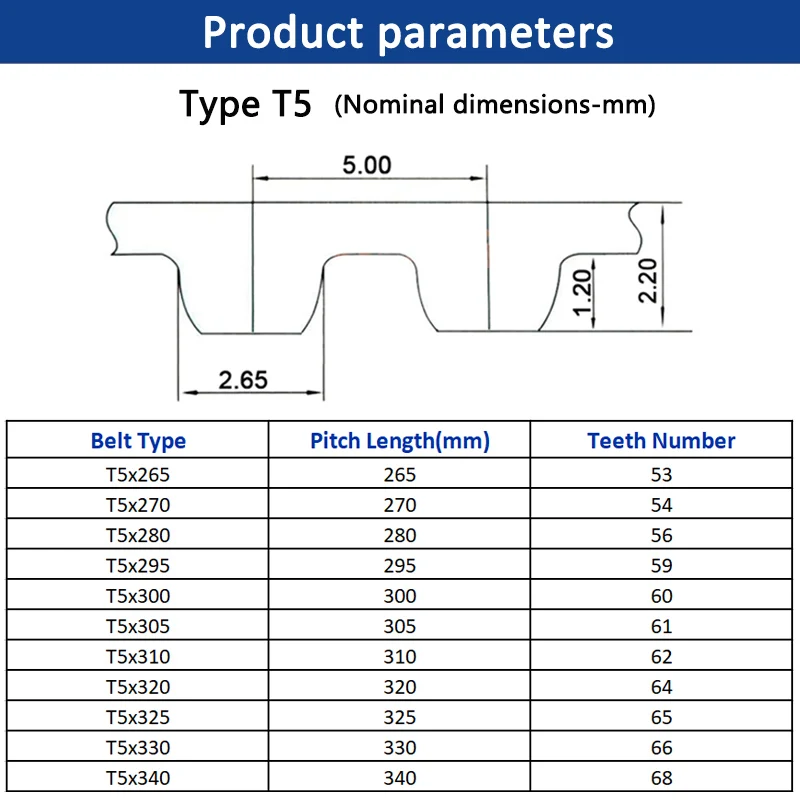 Product parameters

Type T5 (Nominal dimensions-mm)

5.00
1.20
2.20
2.65

| Belt Type | Pitch Length(mm) | Teeth Number |
|---|---|---|
| T5x265 | 265 | 53 |
| T5x270 | 270 | 54 |
| T5x280 | 280 | 56 |
| T5x295 | 295 | 59 |
| T5x300 | 300 | 60 |
| T5x305 | 305 | 61 |
| T5x310 | 310 | 62 |
| T5x320 | 320 | 64 |
| T5x325 | 325 | 65 |
| T5x330 | 330 | 66 |
| T5x340 | 340 | 68 |